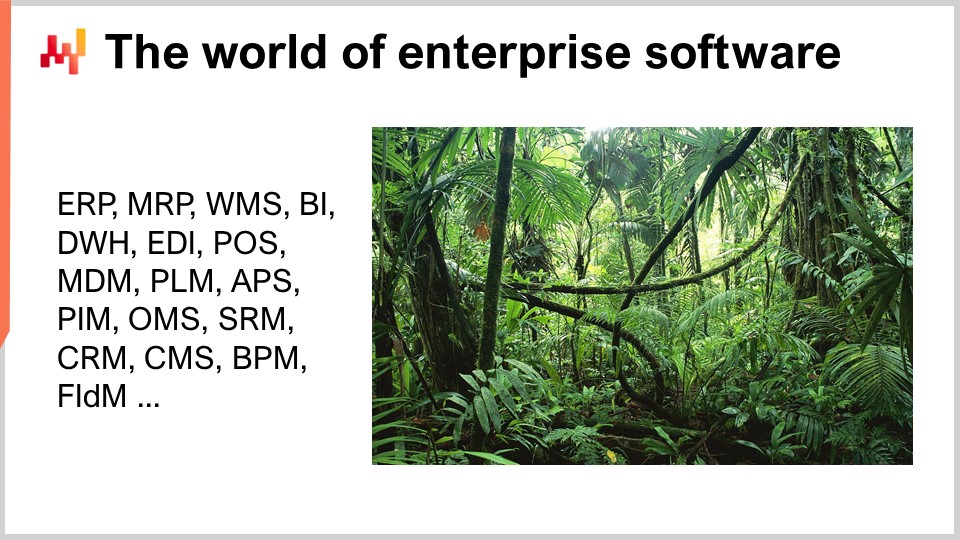 The world of enterprise software

ERP, MRP, WMS, BI, DWH, EDI, POS, MDM, PLM, APS, PIM, OMS, SRM, CRM, CMS, BPM, FldM ...